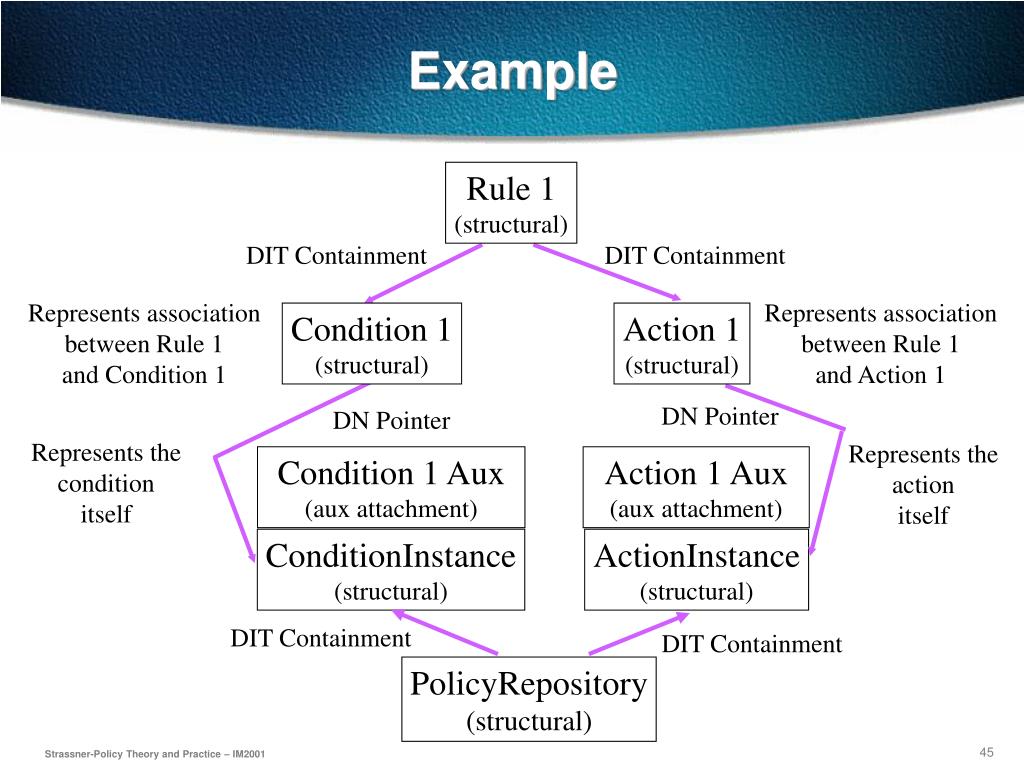 Example

Rule 1
(structural)

DIT Containment

DIT Containment

Represents association between Rule 1 and Condition 1

Condition 1
(structural)

Action 1
(structural)

Represents association between Rule 1 and Action 1

DN Pointer

DN Pointer

Represents the condition itself

Condition 1 Aux
(aux attachment)

Action 1 Aux
(aux attachment)

Represents the action itself

ConditionInstance
(structural)

ActionInstance
(structural)

DIT Containment

DIT Containment

PolicyRepository
(structural)

Strassner-Policy Theory and Practice – IM2001

45